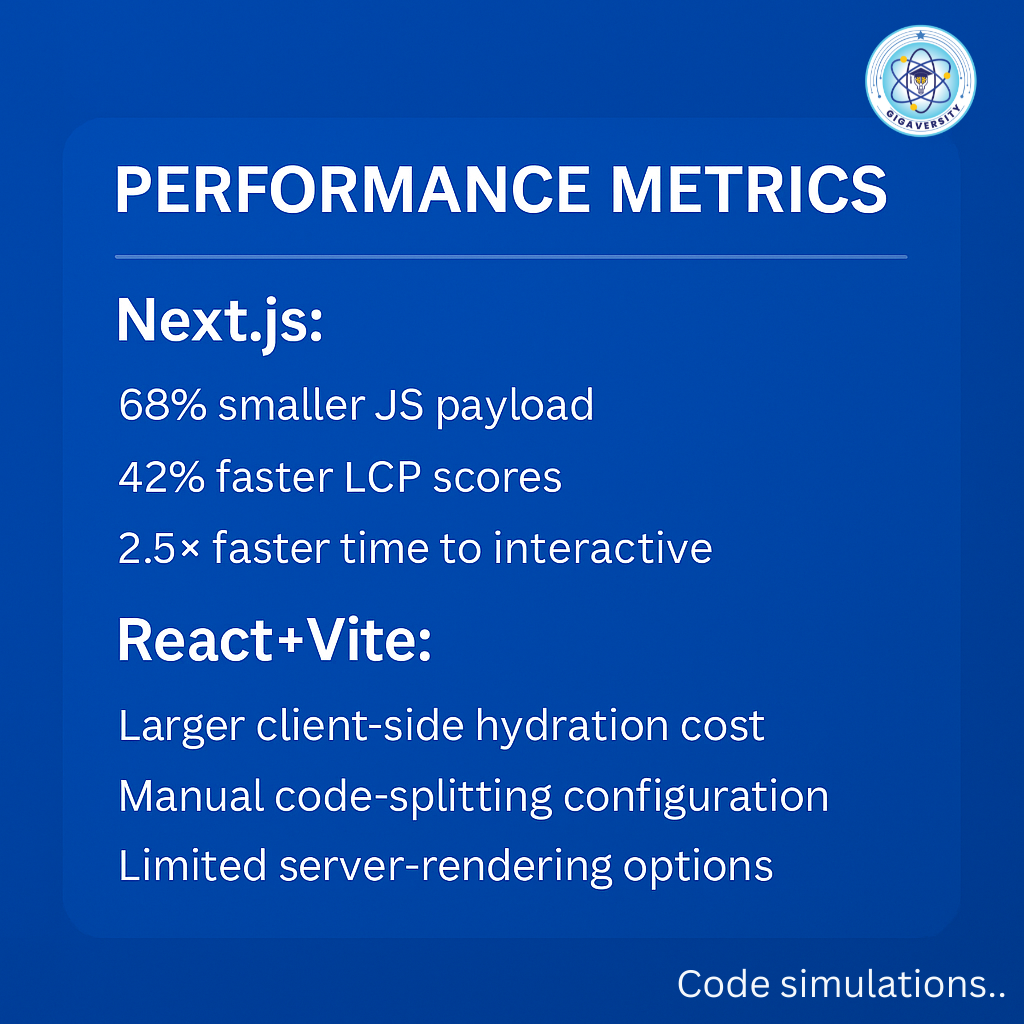 GIGAVERSITY

PERFORMANCE METRICS

Next.js:

68% smaller JS payload

42% faster LCP scores

2.5× faster time to interactive

React+Vite:

Larger client-side hydration cost

Manual code-splitting configuration

Limited server-rendering options

Code simulations..